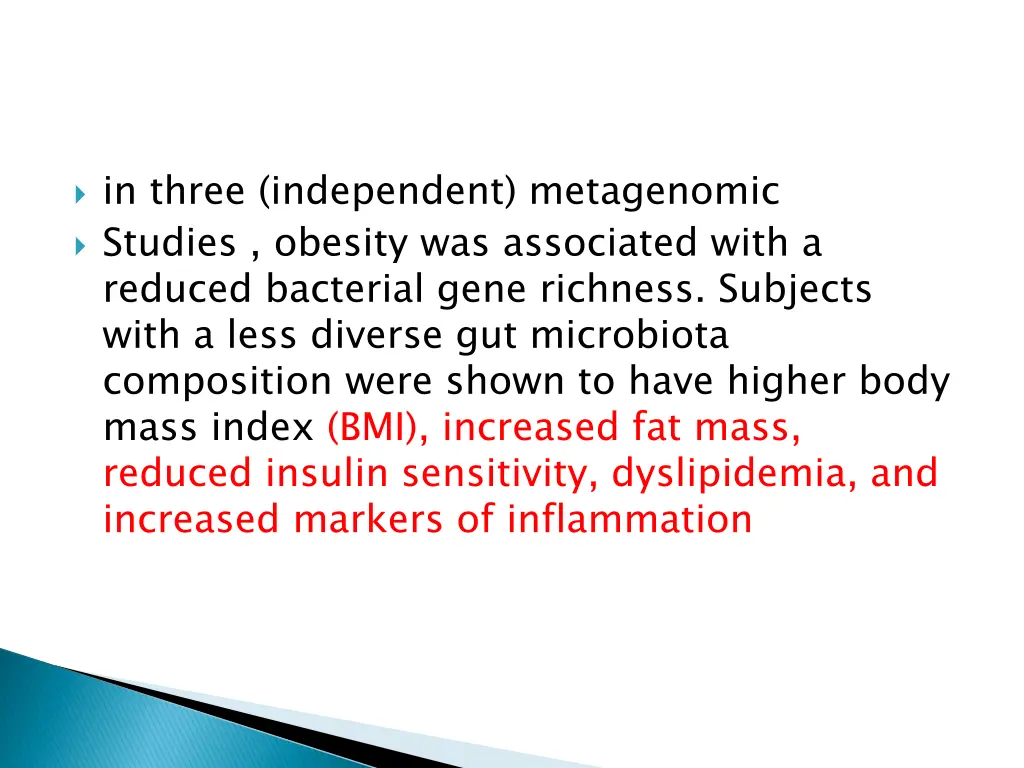 in three (independent) metagenomic

Studies , obesity was associated with a reduced bacterial gene richness. Subjects with a less diverse gut microbiota composition were shown to have higher body mass index (BMI), increased fat mass, reduced insulin sensitivity, dyslipidemia, and increased markers of inflammation